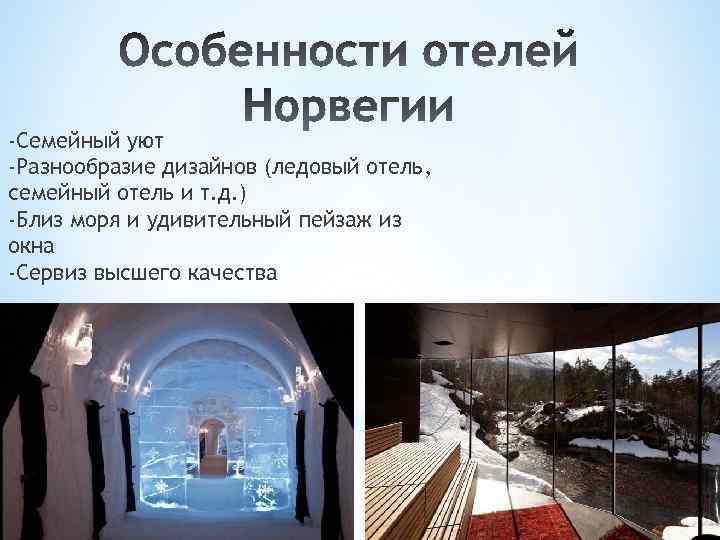 Особенности отелей Норвегии

-Семейный уют
-Разнообразие дизайнов (ледовый отель, семейный отель и т.д.)
-Близ моря и удивительный пейзаж из окна
-Сервиз высшего качества